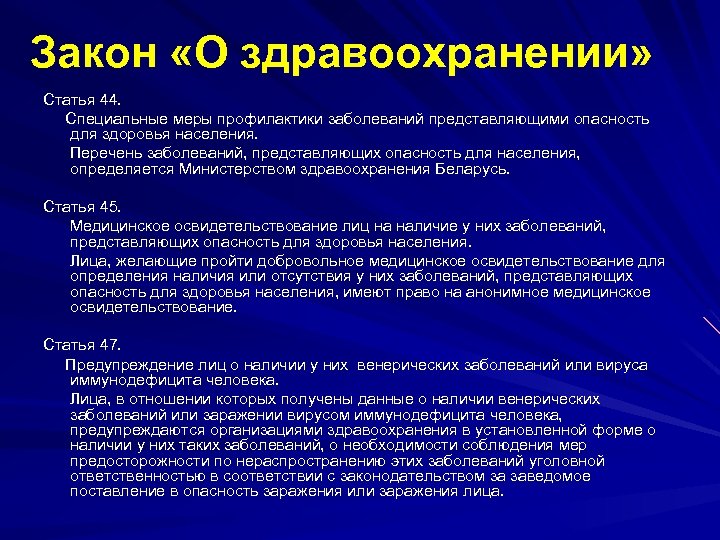 Закон «О здравоохранении»

Статья 44.

Специальные меры профилактики заболеваний представляющими опасность для здоровья населения.

Перечень заболеваний, представляющих опасность для населения, определяется Министерством здравоохранения Беларусь.

Статья 45.

Медицинское освидетельствование лиц на наличие у них заболеваний, представляющих опасность для здоровья населения.

Лица, желающие пройти добровольное медицинское освидетельствование для определения наличия или отсутствия у них заболеваний, представляющих опасность для здоровья населения, имеют право на анонимное медицинское освидетельствование.

Статья 47.

Предупреждение лиц о наличии у них венерических заболеваний или вируса иммунодефицита человека.

Лица, в отношении которых получены данные о наличии венерических заболеваний или заражении вирусом иммунодефицита человека, предупреждаются организациями здравоохранения в установленной форме о наличии у них таких заболеваний, о необходимости соблюдения мер предосторожности по нераспространению этих заболеваний уголовной ответственностью в соответствии с законодательством за заведомое поставление в опасность заражения или заражения лица.